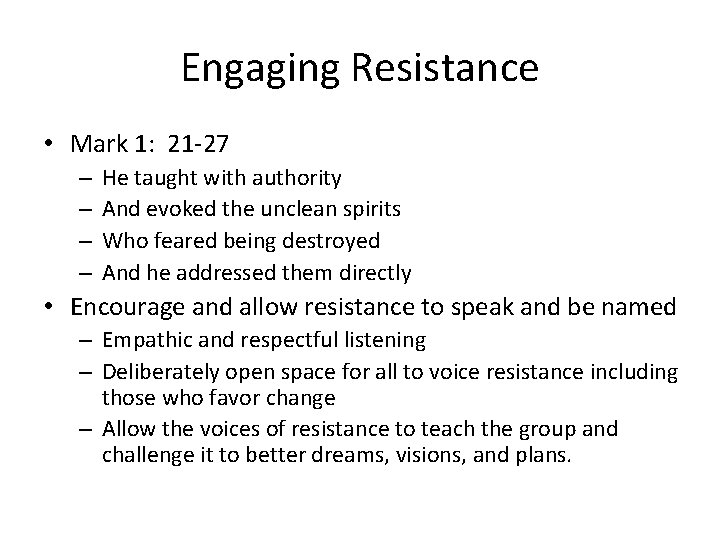 Engaging Resistance

• Mark 1:  21-27
– He taught with authority
– And evoked the unclean spirits
– Who feared being destroyed
– And he addressed them directly

• Encourage and allow resistance to speak and be named
– Empathic and respectful listening
– Deliberately open space for all to voice resistance including those who favor change
– Allow the voices of resistance to teach the group and challenge it to better dreams, visions, and plans.